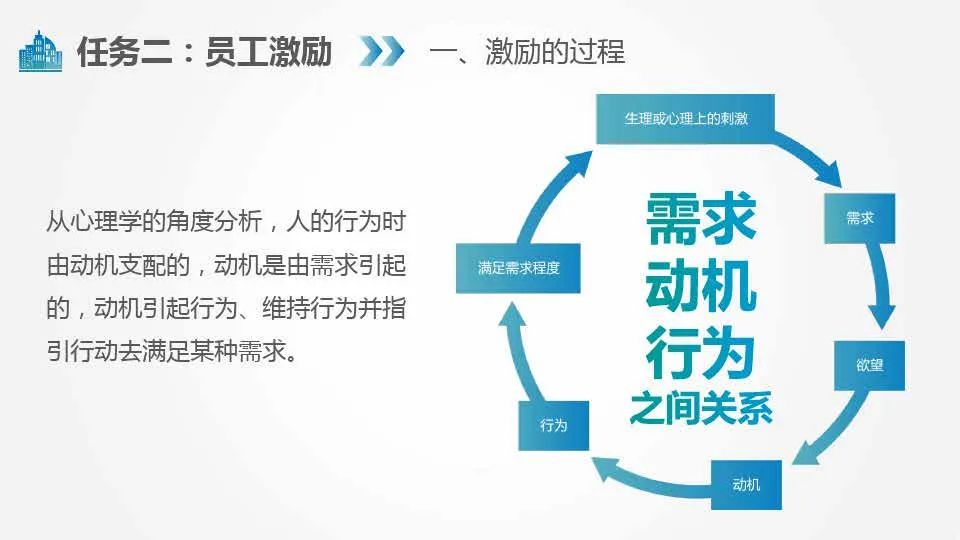 任务二：员工激励

一、激励的过程

从心理学的角度分析，人的行为时由动机支配的，动机是由需求引起的，动机引起行为、维持行为并指引行动去满足某种需求。

生理或心理上的刺激

需求

欲望

动机

行为

满足需求程度

需求
动机
行为
之间关系